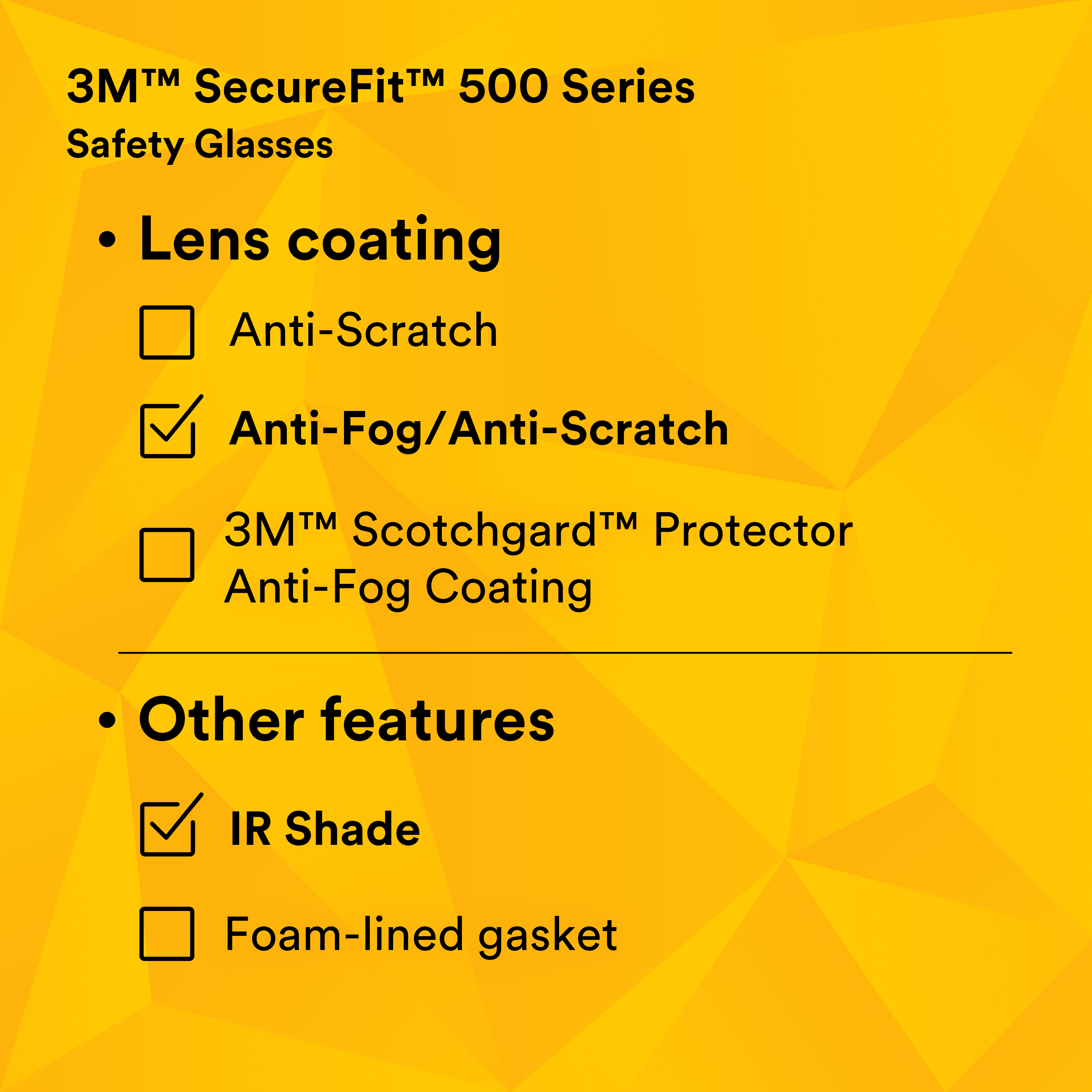 3M™ SecureFit™ 500 Series
Safety Glasses

• Lens coating

☐ Anti-Scratch

☑ Anti-Fog/Anti-Scratch

☐ 3M™ Scotchgard™ Protector Anti-Fog Coating

• Other features

☑ IR Shade

☐ Foam-lined gasket